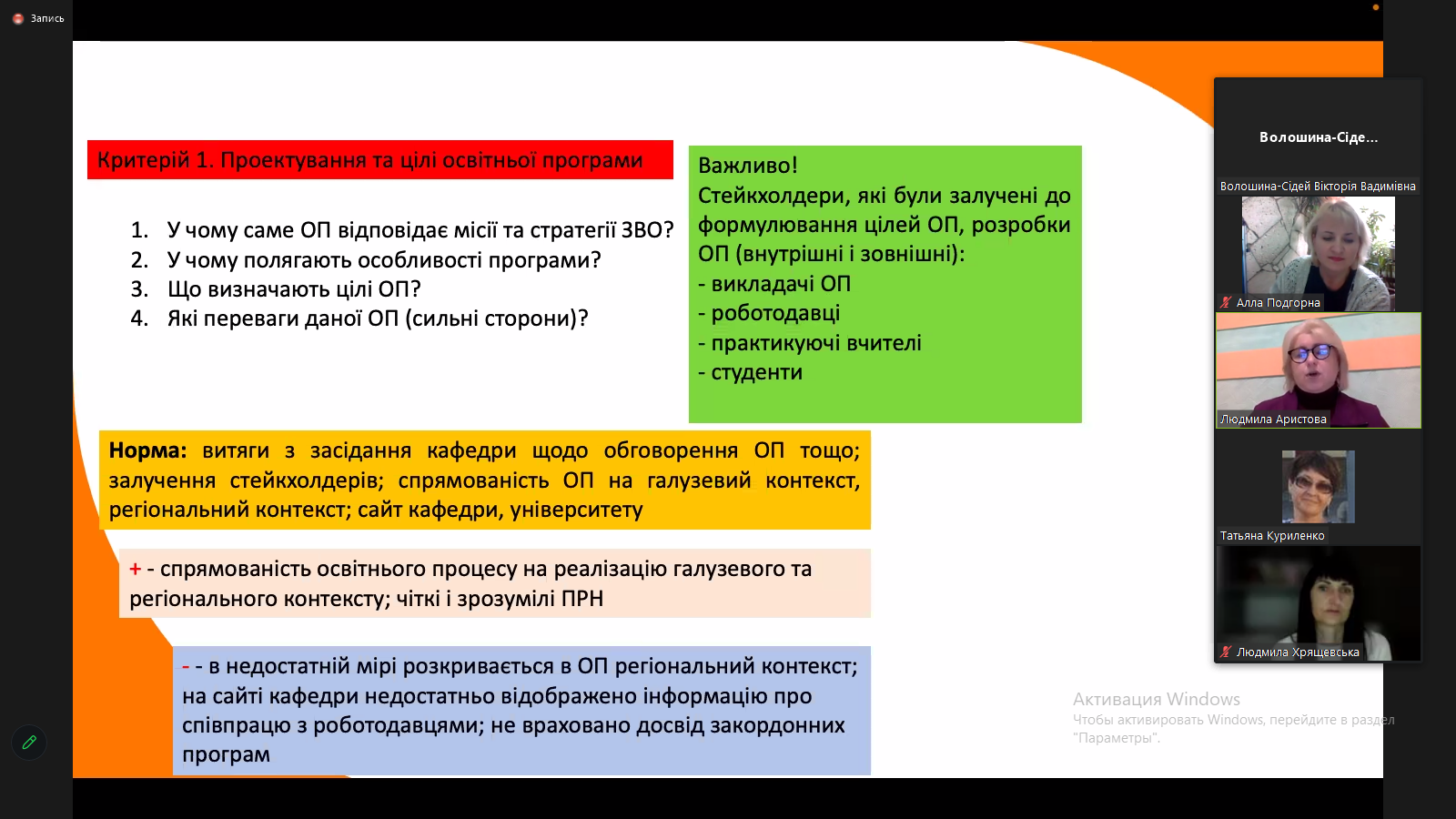 Запись

Критерій 1. Проектування та цілі освітньої програми

1. У чому саме ОП відповідає місії та стратегії ЗВО?
2. У чому полягають особливості програми?
3. Що визначають цілі ОП?
4. Які переваги даної ОП (сильні сторони)?

Важливо!
Стейкхолдери, які були залучені до формулювання цілей ОП, розробки ОП (внутрішні і зовнішні):
- викладачі ОП
- роботодавці
- практикуючі вчителі
- студенти

Норма: витяги з засідання кафедри щодо обговорення ОП тощо; залучення стейкхолдерів; спрямованість ОП на галузевий контекст, регіональний контекст; сайт кафедри, університету

+ - спрямованість освітнього процесу на реалізацію галузевого та регіонального контексту; чіткі і зрозумілі ПРН

- - в недостатній мірі розкривається в ОП регіональний контекст; на сайті кафедри недостатньо відображено інформацію про співпрацю з роботодавцями; не враховано досвід закордонних програм

Волошина-Сіде...
Волошина-Сідей Вікторія Вадимівна
Алла Подгорна
Людмила Аристова
Татьяна Куриленко
Людмила Хрящевська

Активация Windows
Чтобы активировать Windows, перейдите в раздел "Параметры".